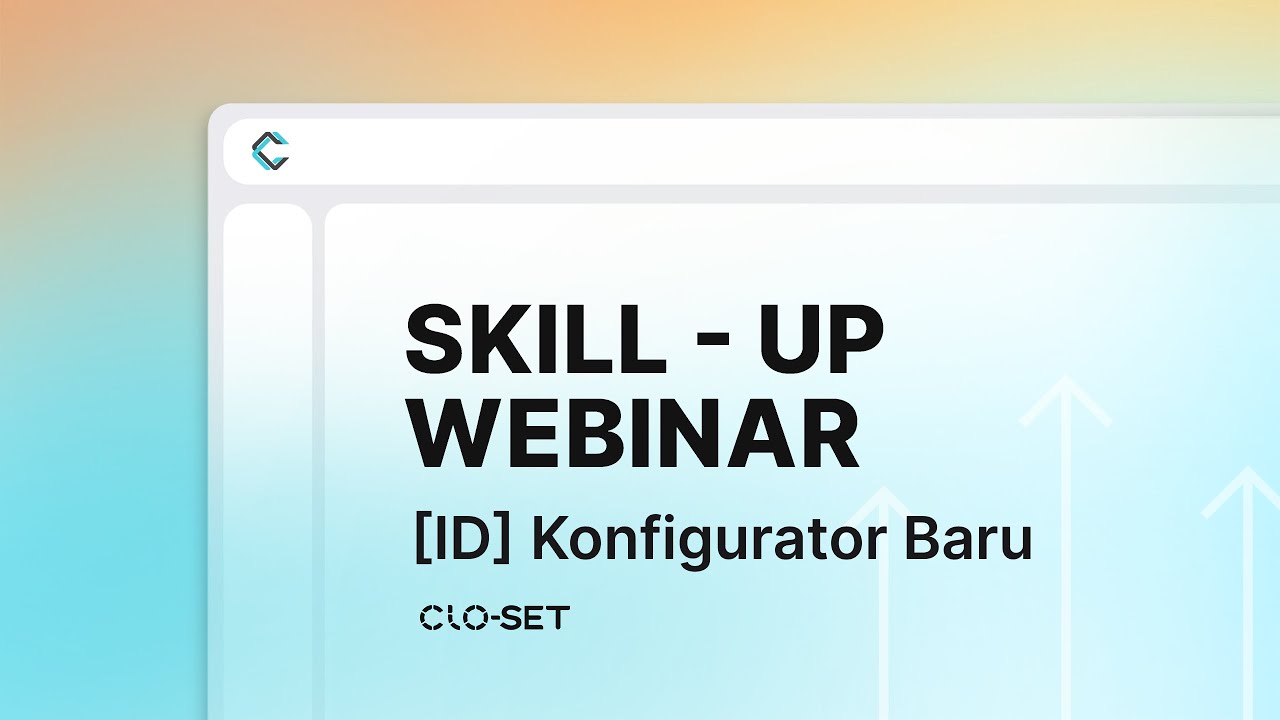 SKILL - UP WEBINAR

[ID] Konfigurator Baru

CLO-SET